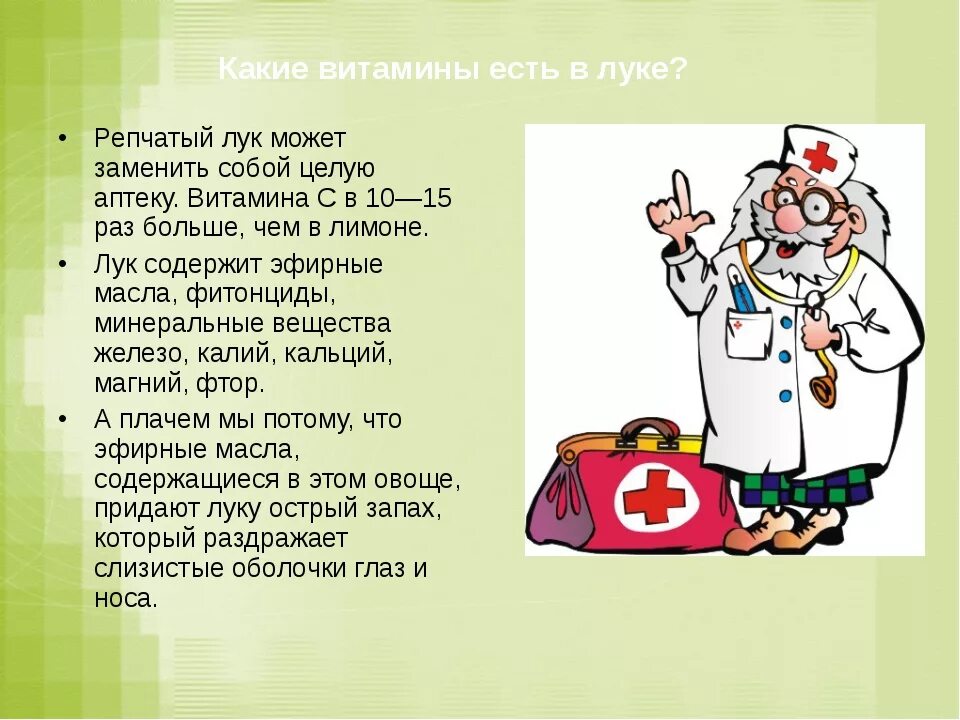 Какие витамины есть в луке?

• Репчатый лук может заменить собой целую аптеку. Витамина С в 10—15 раз больше, чем в лимоне.

• Лук содержит эфирные масла, фитонциды, минеральные вещества железо, калий, кальций, магний, фтор.

• А плачем мы потому, что эфирные масла, содержащиеся в этом овоще, придают луку острый запах, который раздражает слизистые оболочки глаз и носа.